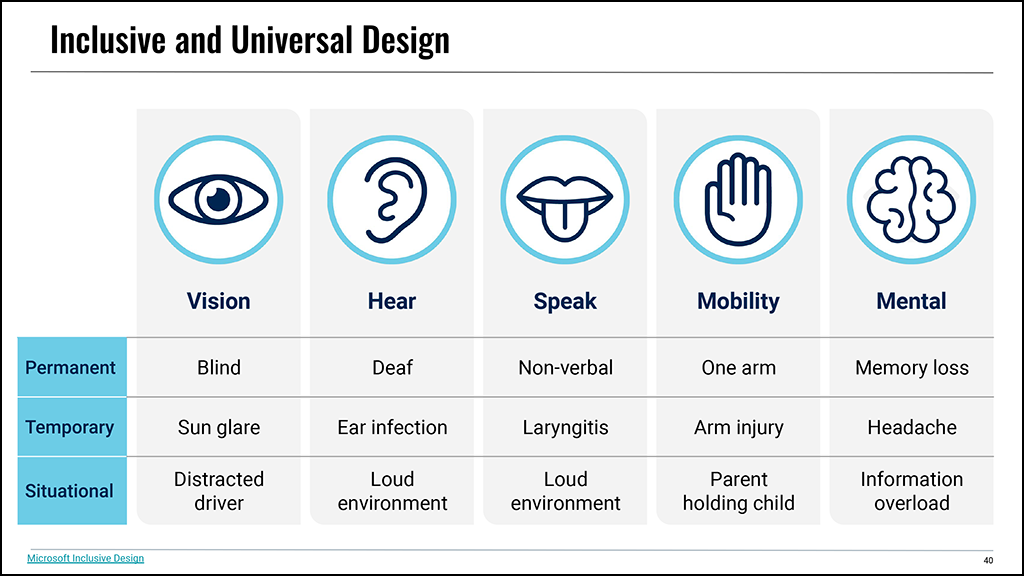 Inclusive and Universal Design

| | Vision | Hear | Speak | Mobility | Mental |
|---|---|---|---|---|---|
| Permanent | Blind | Deaf | Non-verbal | One arm | Memory loss |
| Temporary | Sun glare | Ear infection | Laryngitis | Arm injury | Headache |
| Situational | Distracted driver | Loud environment | Loud environment | Parent holding child | Information overload |

Microsoft Inclusive Design

40